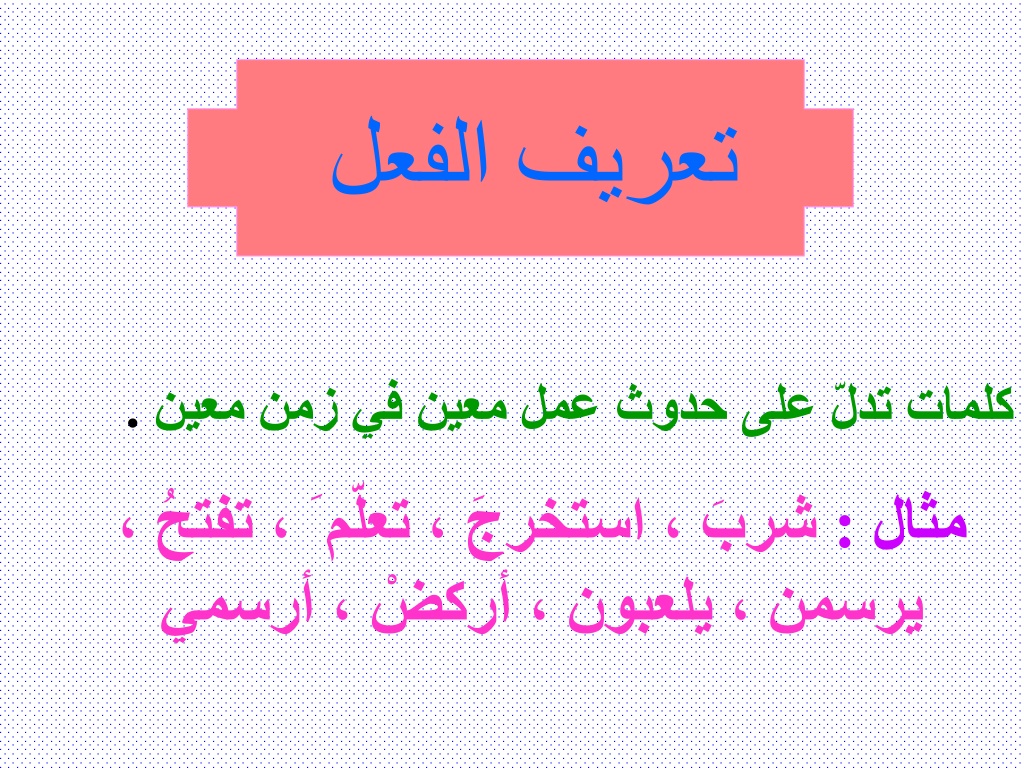 تعريف الفعل

كلمات تدلّ على حدوث عمل معين في زمن معين .

مثال : شربَ ، استخرجَ ، تعلّمَ ، تفتحُ ، يرسمن ، يلعبون ، أركضْ ، أرسمي